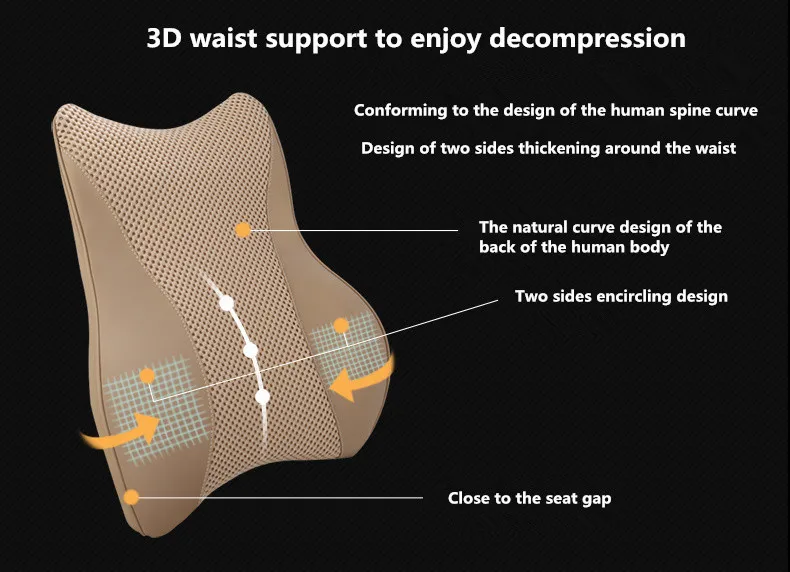 3D waist support to enjoy decompression

Conforming to the design of the human spine curve

Design of two sides thickening around the waist

The natural curve design of the back of the human body

Two sides encircling design

Close to the seat gap